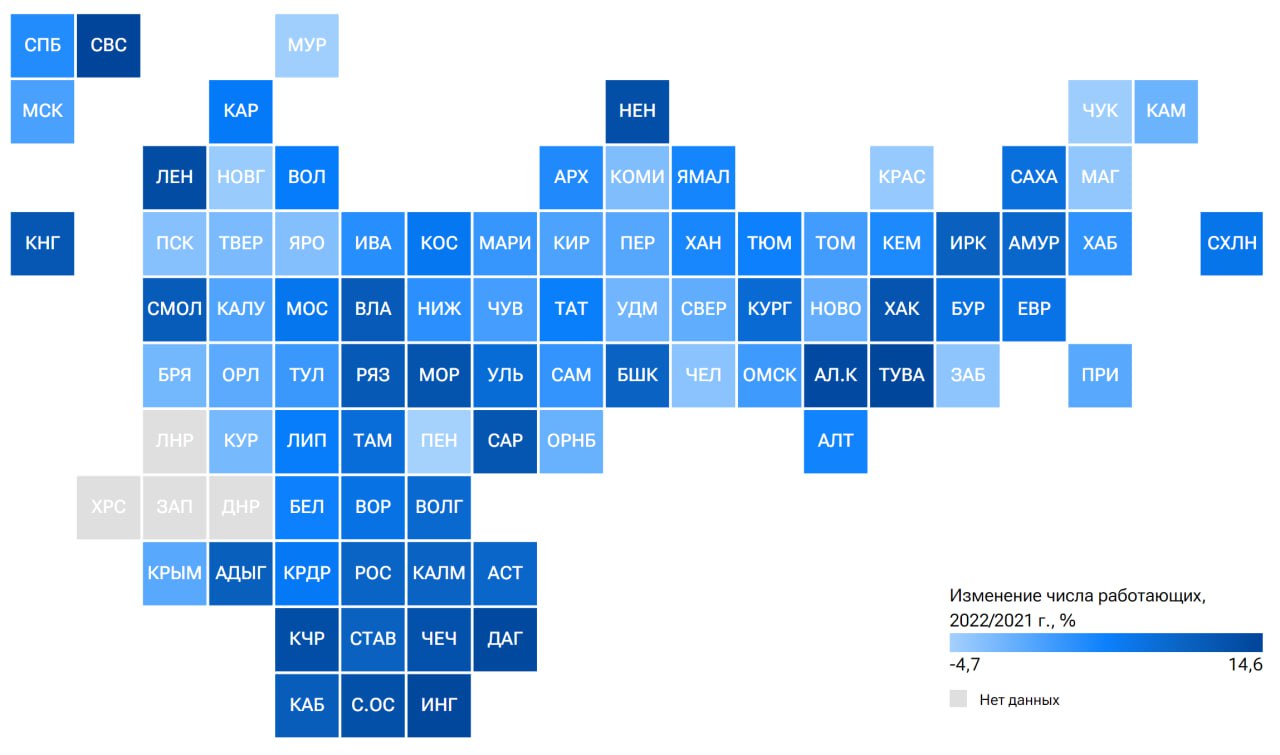 СПБ СВС МУР
МСК КАР НЕН ЧУК КАМ
ЛЕН НОВГ ВОЛ АРХ КОМИ ЯМАЛ КРАС САХА МАГ
КНГ ПСК ТВЕР ЯРО ИВА КОС МАРИ КИР ПЕР ХАН ТЮМ ТОМ КЕМ ИРК АМУР ХАБ СХЛН
СМОЛ КАЛУ МОС ВЛА НИЖ ЧУВ ТАТ УДМ СВЕР КУРГ НОВО ХАК БУР ЕВР
БРЯ ОРЛ ТУЛ РЯЗ МОР УЛЬ САМ БШК ЧЕЛ ОМСК АЛ.К ТУВА ЗАБ ПРИ
ЛНР КУР ЛИП ТАМ ПЕН САР ОРНБ АЛТ
ХРС ЗАП ДНР БЕЛ ВОР ВОЛГ
КРЫМ АДЫГ КРДР РОС КАЛМ АСТ
КЧР СТАВ ЧЕЧ ДАГ
КАБ С.ОС ИНГ

Изменение числа работающих, 2022/2021 г., %
-4,7
14,6
Нет данных